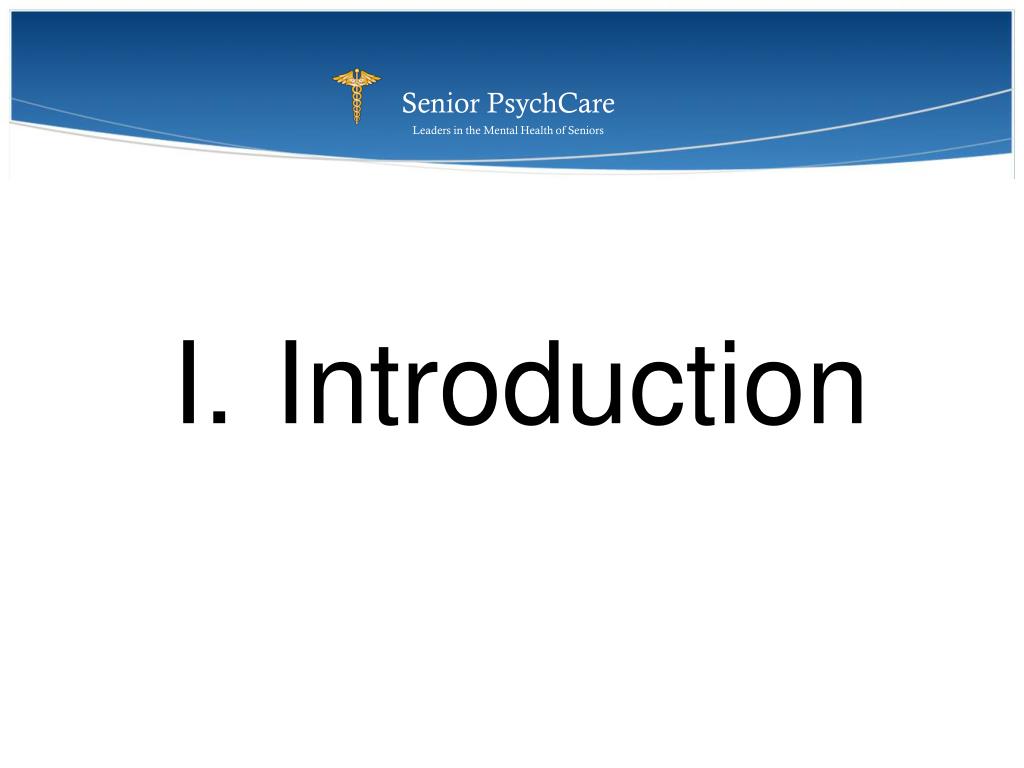 Senior PsychCare
Leaders in the Mental Health of Seniors

I. Introduction